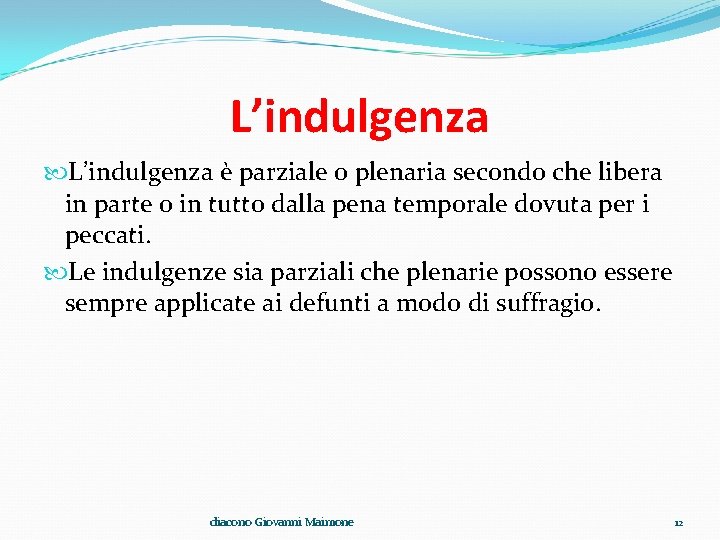 L’indulgenza

L’indulgenza è parziale o plenaria secondo che libera in parte o in tutto dalla pena temporale dovuta per i peccati.

Le indulgenze sia parziali che plenarie possono essere sempre applicate ai defunti a modo di suffragio.

diacono Giovanni Maimone

12